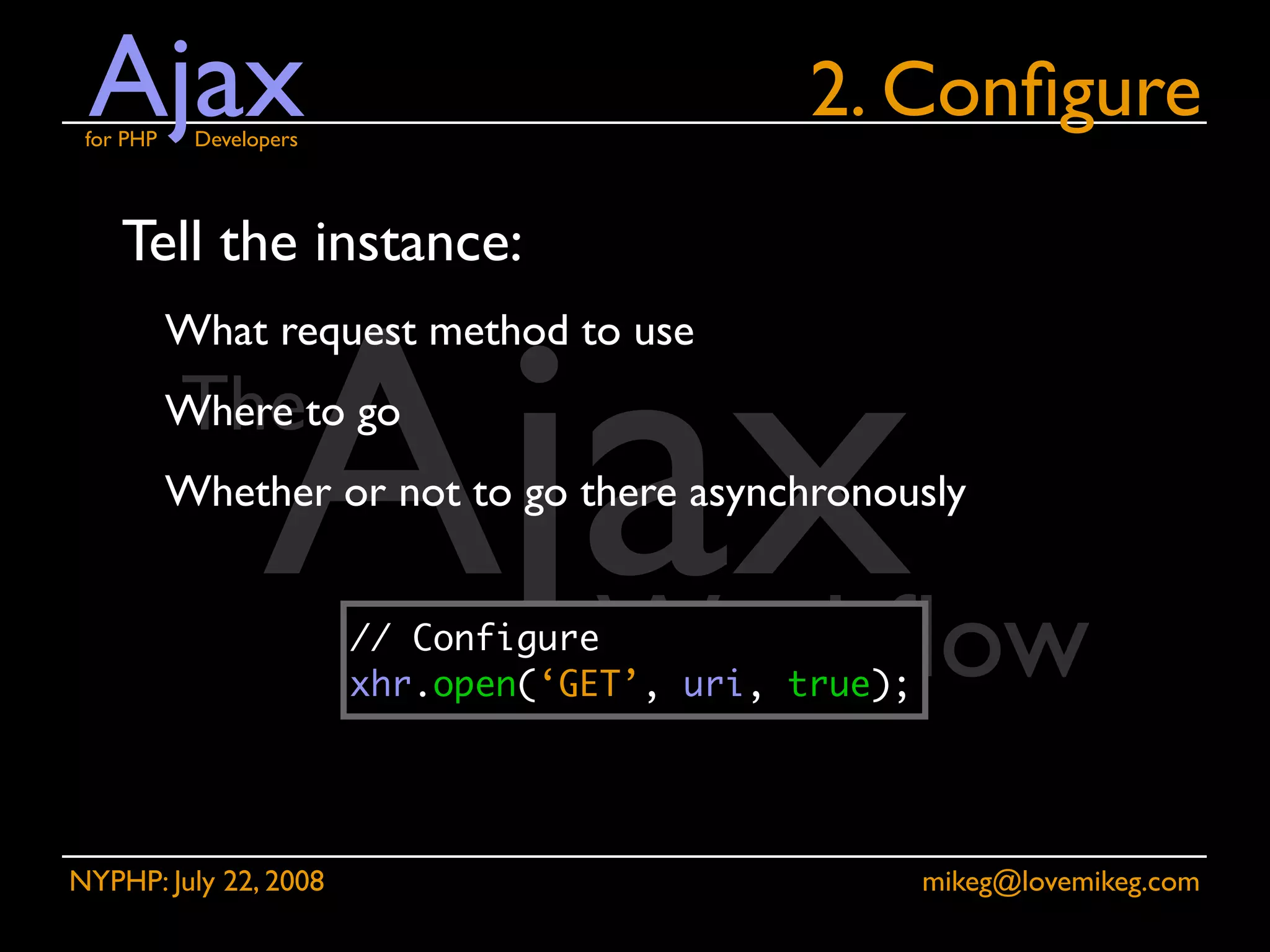 Ajax
for PHP Developers

2. Configure

Tell the instance:

What request method to use

Where to go

Whether or not to go there asynchronously

The Ajax Workflow

// Configure
xhr.open(‘GET’, uri, true);

NYPHP: July 22, 2008

mikeg@lovemikeg.com